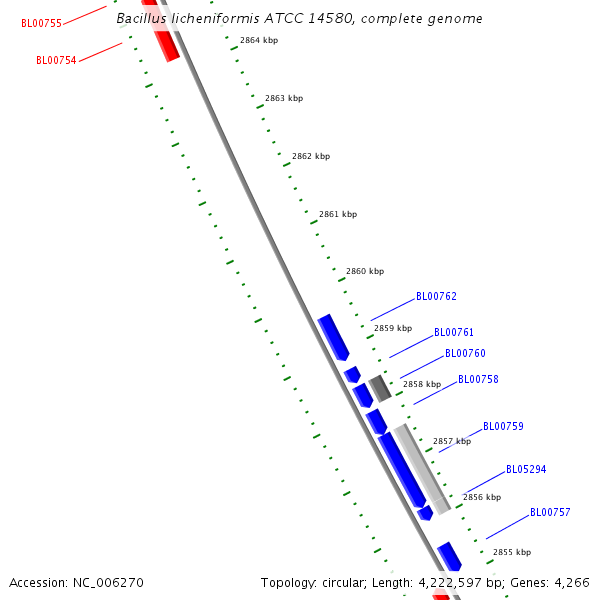 Bacillus licheniformis ATCC 14580, complete genome

BL00755
BL00754
2864 kbp
2863 kbp
2862 kbp
2861 kbp
2860 kbp
BL00762
2859 kbp
BL00761
BL00760
2858 kbp
BL00758
BL00759
2857 kbp
BL05294
2856 kbp
BL00757
2855 kbp

Accession: NC_006270

Topology: circular; Length: 4,222,597 bp; Genes: 4,266